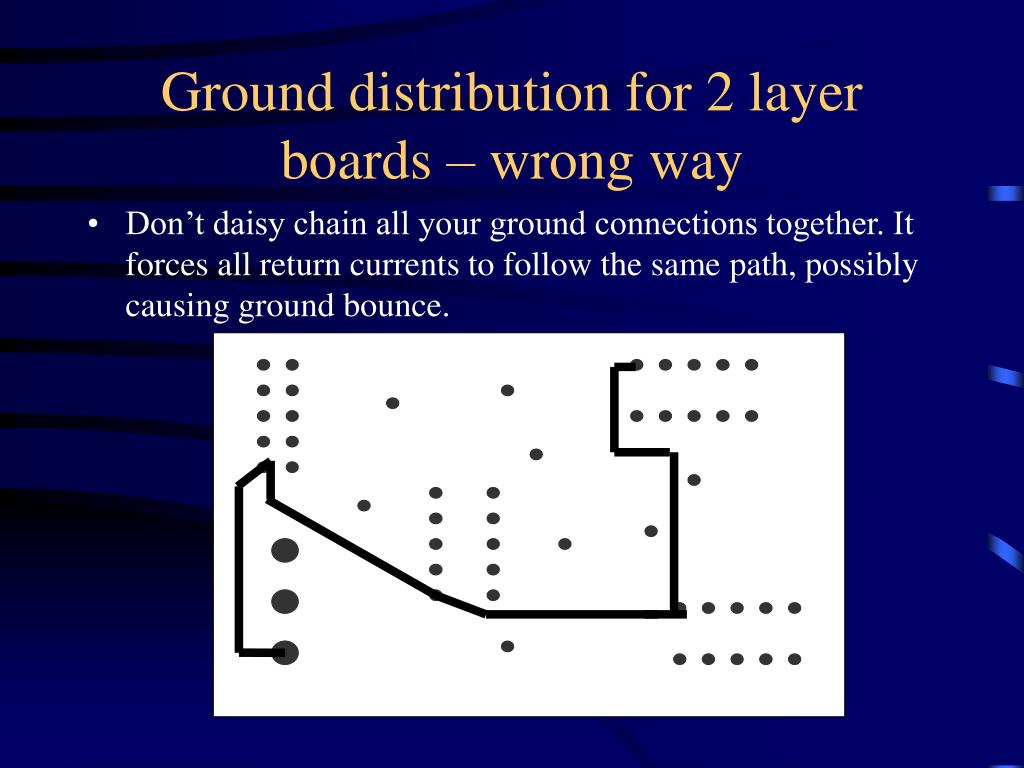 Ground distribution for 2 layer boards – wrong way

• Don’t daisy chain all your ground connections together. It forces all return currents to follow the same path, possibly causing ground bounce.